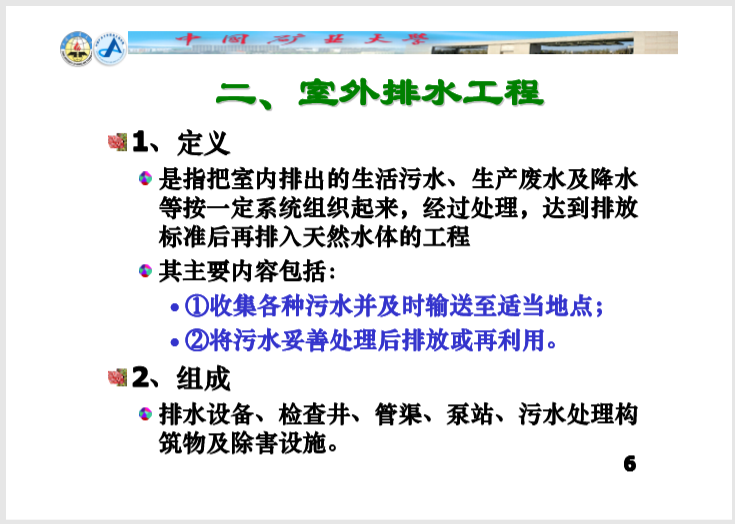 中国矿业大学

二、室外排水工程

1、定义

是指把室内排出的生活污水、生产废水及降水等按一定系统组织起来，经过处理，达到排放标准后再排入天然水体的工程

其主要内容包括：

• ①收集各种污水并及时输送至适当地点；

• ②将污水妥善处理后排放或再利用。

2、组成

排水设备、检查井、管渠、泵站、污水处理构筑物及除害设施。

6